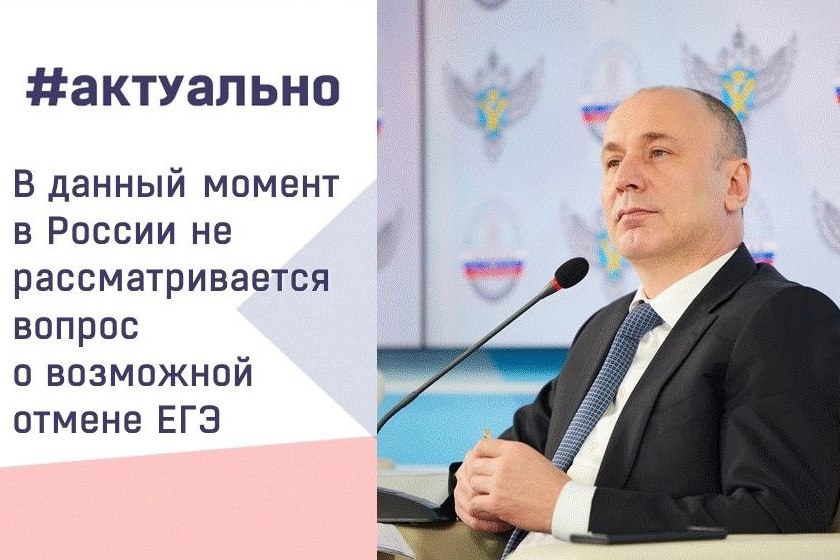 #актуально

В данный момент в России не рассматривается вопрос о возможной отмене ЕГЭ